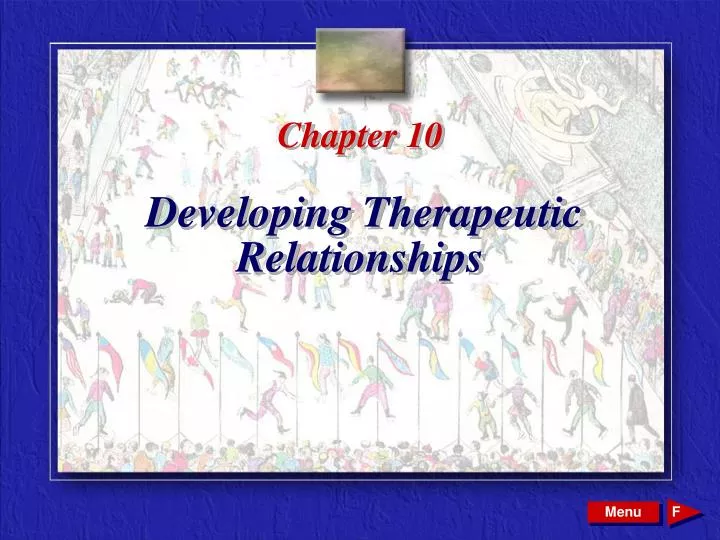 Chapter 10

Developing Therapeutic Relationships

Menu

F